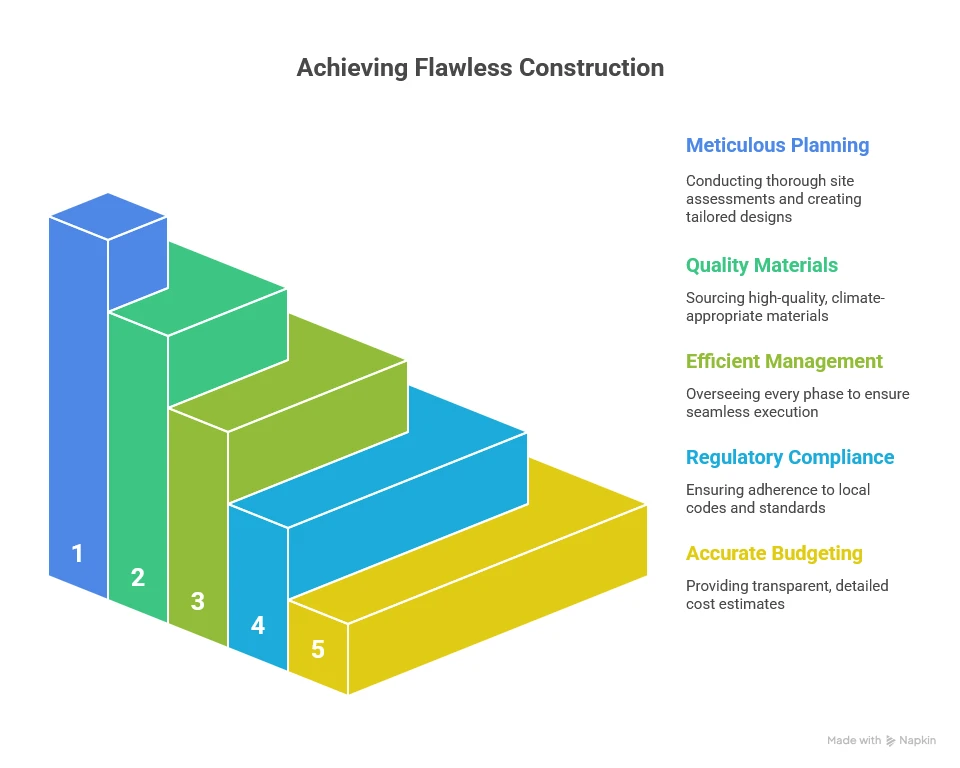 Achieving Flawless Construction

1
2
3
4
5

Meticulous Planning

Conducting thorough site assessments and creating tailored designs

Quality Materials

Sourcing high-quality, climate-appropriate materials

Efficient Management

Overseeing every phase to ensure seamless execution

Regulatory Compliance

Ensuring adherence to local codes and standards

Accurate Budgeting

Providing transparent, detailed cost estimates

Made with Napkin